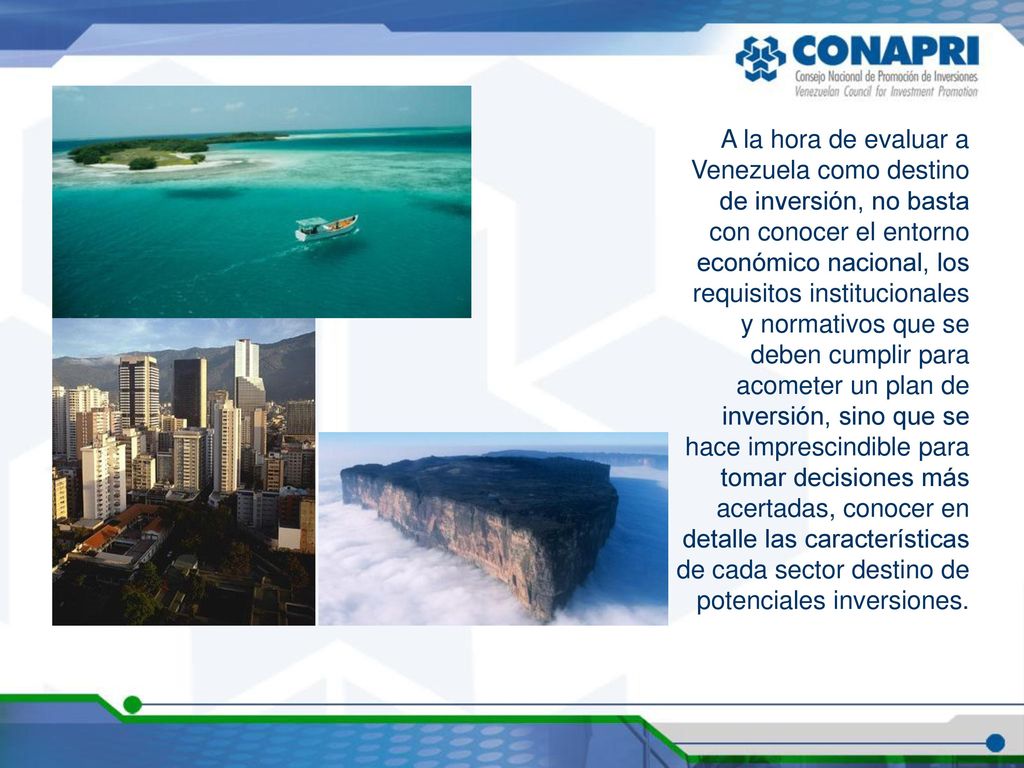 CONAPRI
Consejo Nacional de Promoción de Inversiones
Venezuelan Council for Investment Promotion

A la hora de evaluar a Venezuela como destino de inversión, no basta con conocer el entorno económico nacional, los requisitos institucionales y normativos que se deben cumplir para acometer un plan de inversión, sino que se hace imprescindible para tomar decisiones más acertadas, conocer en detalle las características de cada sector destino de potenciales inversiones.